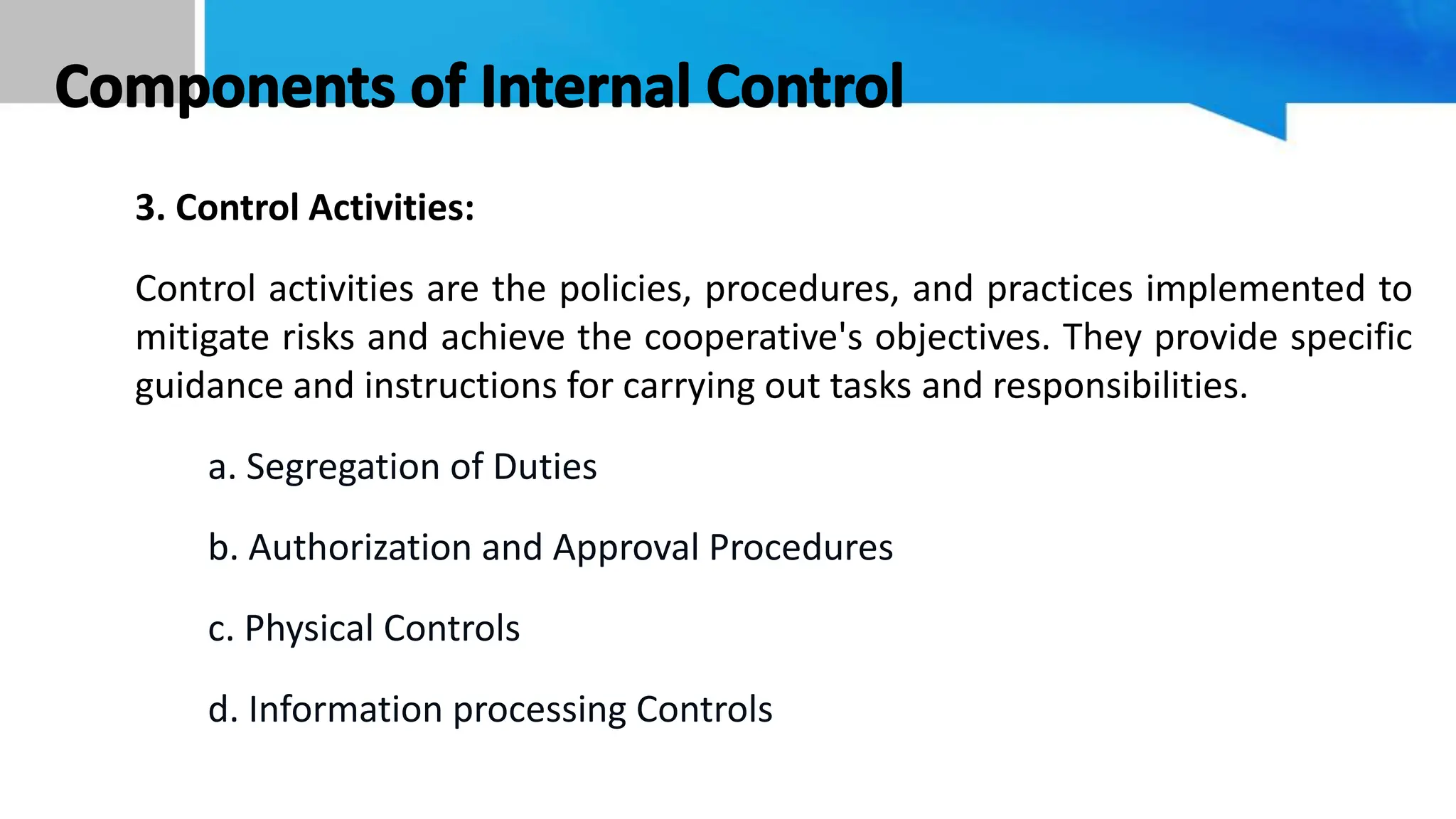 Components of Internal Control

3. Control Activities:

Control activities are the policies, procedures, and practices implemented to mitigate risks and achieve the cooperative's objectives. They provide specific guidance and instructions for carrying out tasks and responsibilities.

a. Segregation of Duties

b. Authorization and Approval Procedures

c. Physical Controls

d. Information processing Controls